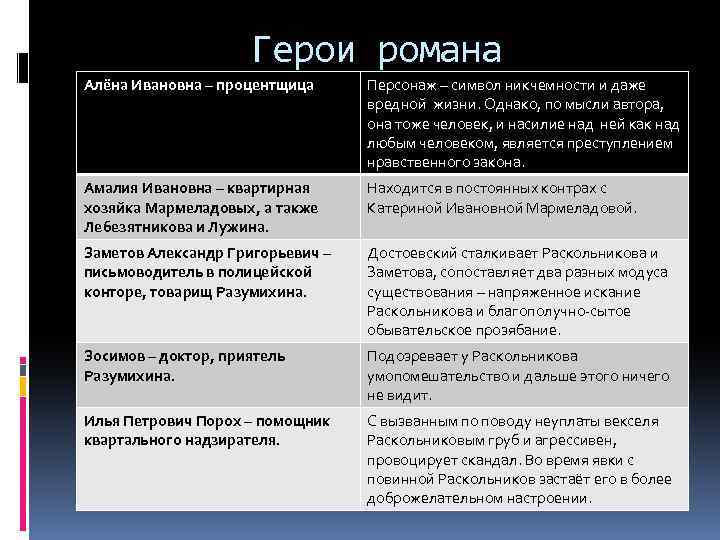 Герои романа

| Алёна Ивановна – процентщица | Персонаж – символ никчемности и даже вредной жизни. Однако, по мысли автора, она тоже человек, и насилие над ней как над любым человеком, является преступлением нравственного закона. |
|---|---|
| Амалия Ивановна – квартирная хозяйка Мармеладовых, а также Лебезятникова и Лужина. | Находится в постоянных контрах с Катериной Ивановной Мармеладовой. |
| Заметов Александр Григорьевич – письмоводитель в полицейской конторе, товарищ Разумихина. | Достоевский сталкивает Раскольникова и Заметова, сопоставляет два разных модуса существования – напряженное искание Раскольникова и благополучно-сытое обывательское прозябание. |
| Зосимов – доктор, приятель Разумихина. | Подозревает у Раскольникова умопомешательство и дальше этого ничего не видит. |
| Илья Петрович Порох – помощник квартального надзирателя. | С вызванным по поводу неуплаты векселя Раскольниковым груб и агрессивен, провоцирует скандал. Во время явки с повинной Раскольников застаёт его в более доброжелательном настроении. |